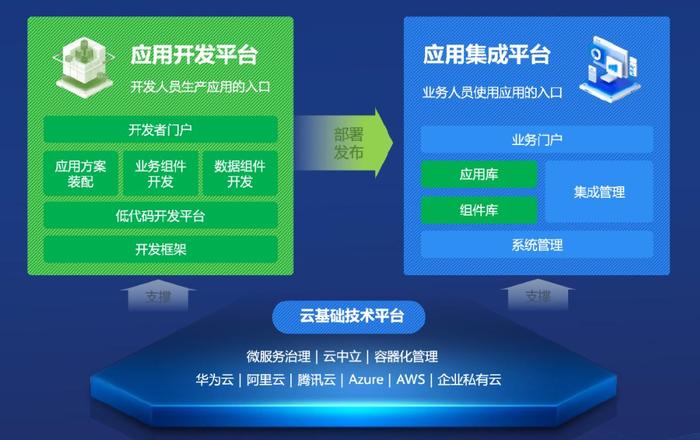 应用开发平台
开发人员生产应用的入口

开发者门户

应用方案装配

业务组件开发

数据组件开发

低代码开发平台

开发框架

部署发布

应用集成平台
业务人员使用应用的入口

业务门户

应用库

组件库

集成管理

系统管理

支撑

支撑

云基础技术平台

微服务治理 | 云中立 | 容器化管理
华为云 | 阿里云 | 腾讯云 | Azure | AWS | 企业私有云